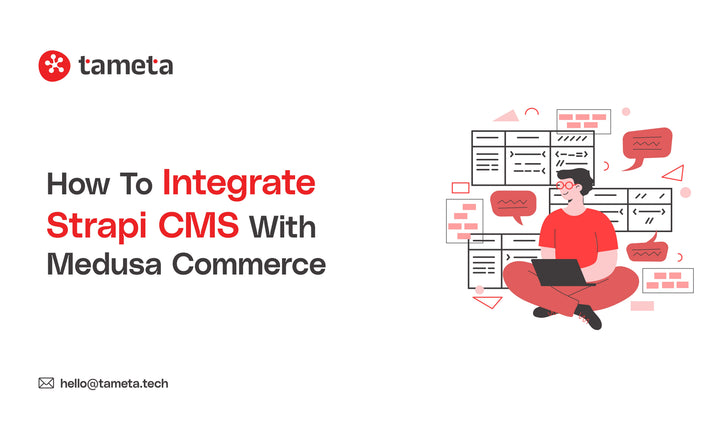 tameta

How To Integrate Strapi CMS With Medusa Commerce

hello@tameta.tech